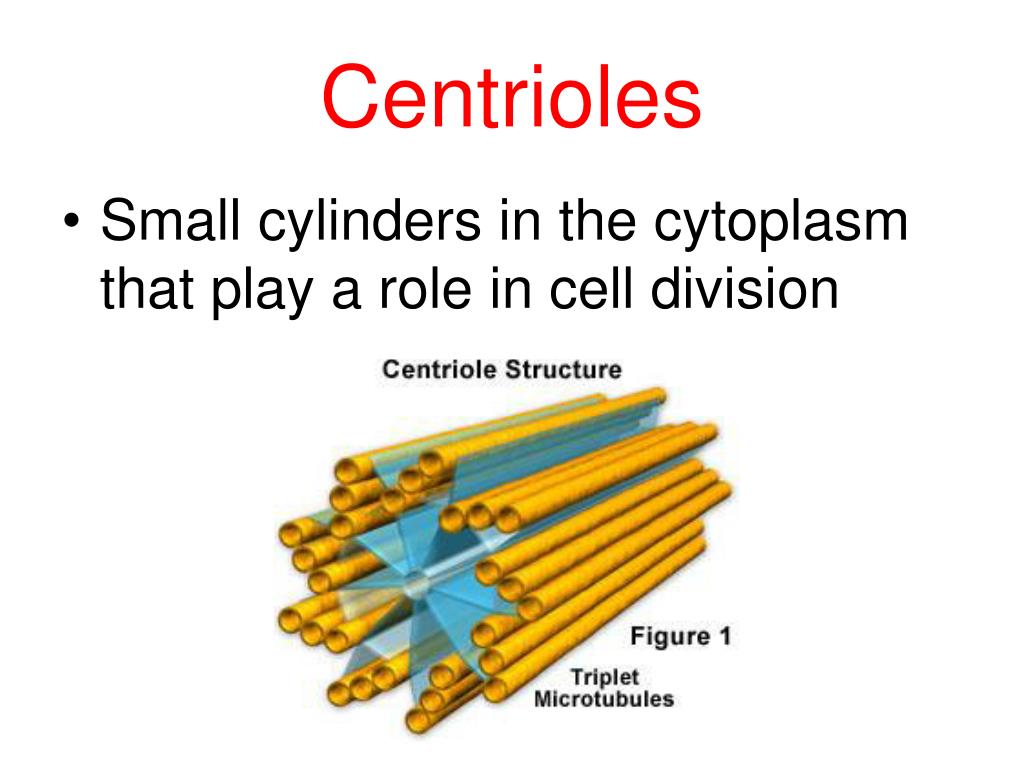 Centrioles

• Small cylinders in the cytoplasm that play a role in cell division

Centriole Structure

Figure 1

Triplet Microtubules